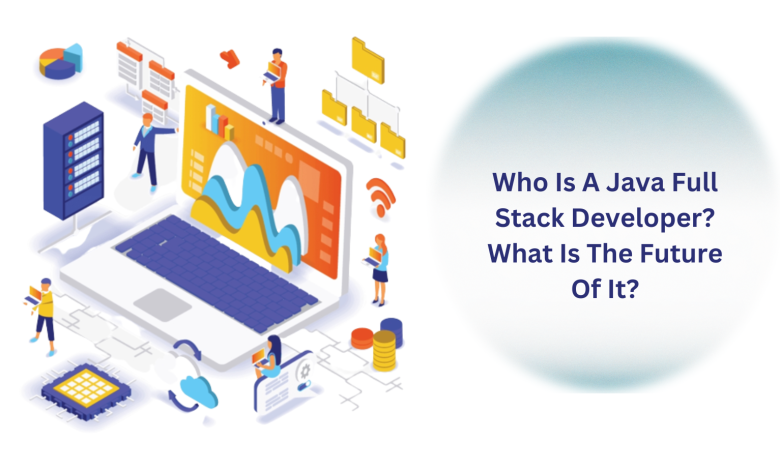 Who Is A Java Full Stack Developer? What Is The Future Of It?